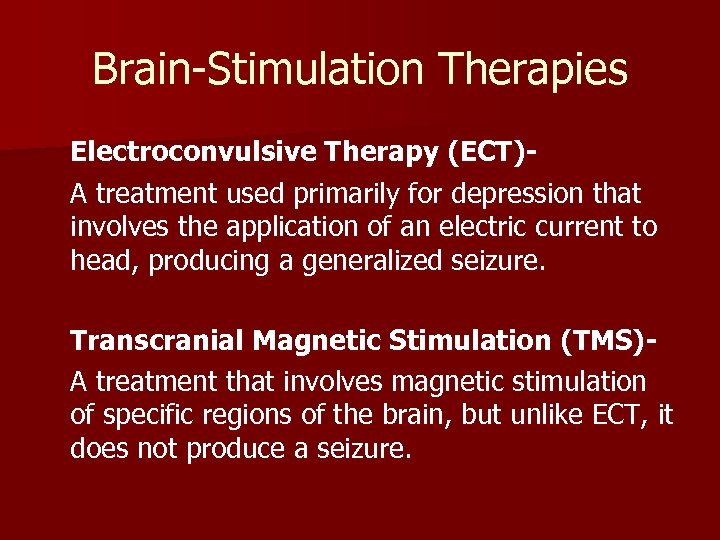 Brain-Stimulation Therapies

Electroconvulsive Therapy (ECT)-

A treatment used primarily for depression that involves the application of an electric current to head, producing a generalized seizure.

Transcranial Magnetic Stimulation (TMS)-

A treatment that involves magnetic stimulation of specific regions of the brain, but unlike ECT, it does not produce a seizure.